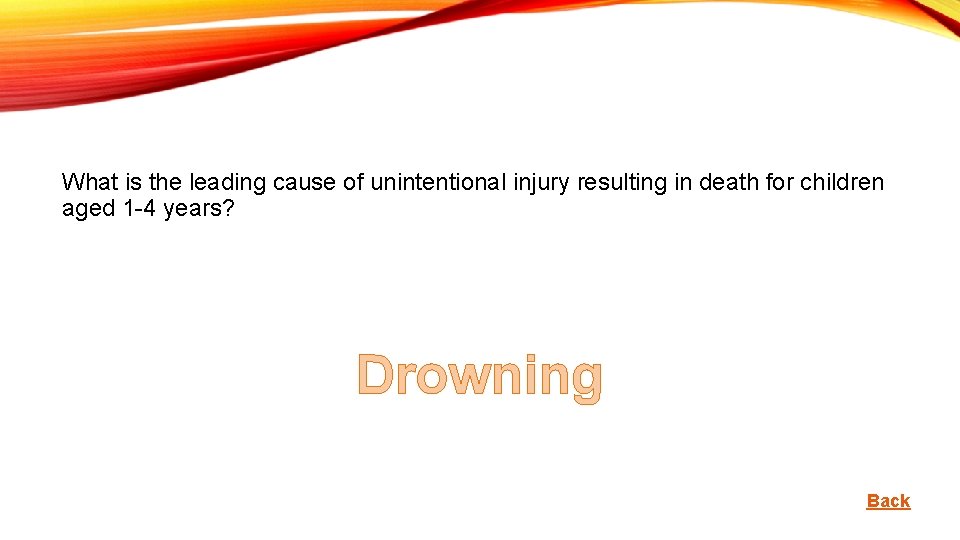 What is the leading cause of unintentional injury resulting in death for children aged 1-4 years?

Drowning

Back